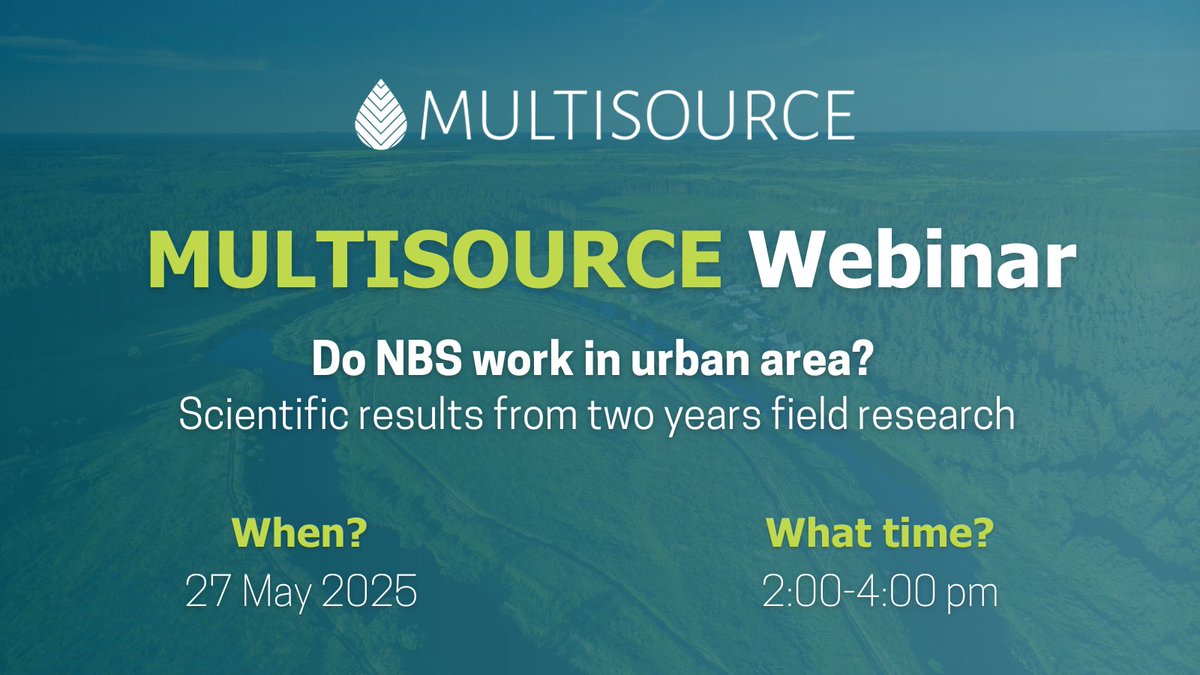 MULTISOURCE

MULTISOURCE Webinar

Do NBS work in urban area?
Scientific results from two years field research

When?
27 May 2025

What time?
2:00-4:00 pm